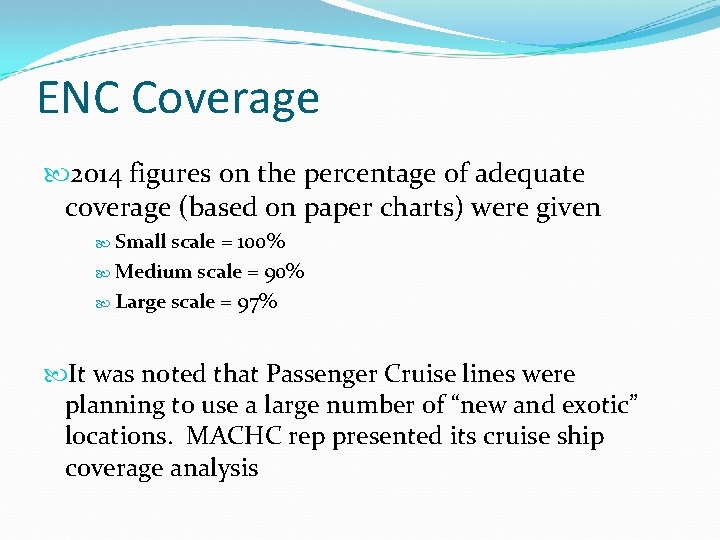 ENC Coverage

2014 figures on the percentage of adequate coverage (based on paper charts) were given

Small scale = 100%

Medium scale = 90%

Large scale = 97%

It was noted that Passenger Cruise lines were planning to use a large number of “new and exotic” locations. MACHC rep presented its cruise ship coverage analysis